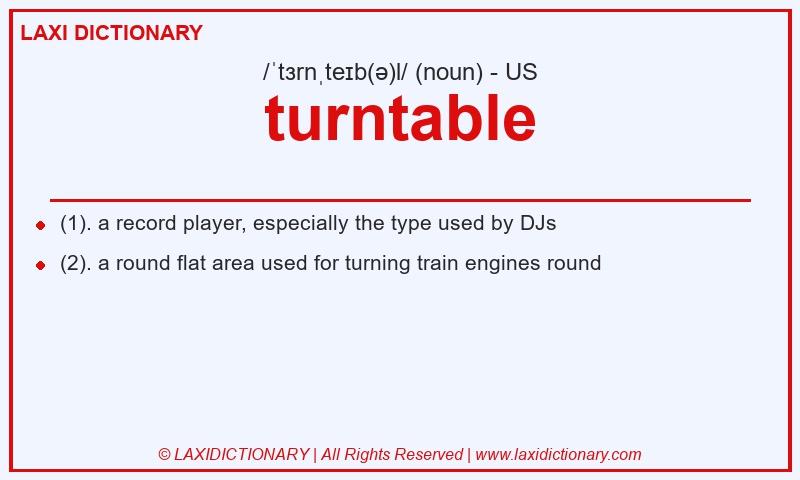 LAXI DICTIONARY

/ˈtɜrnˌteɪb(ə)l/ (noun) - US

turntable

- (1). a record player, especially the type used by DJs
- (2). a round flat area used for turning train engines round

© LAXIDICTIONARY | All Rights Reserved | www.laxidictionary.com